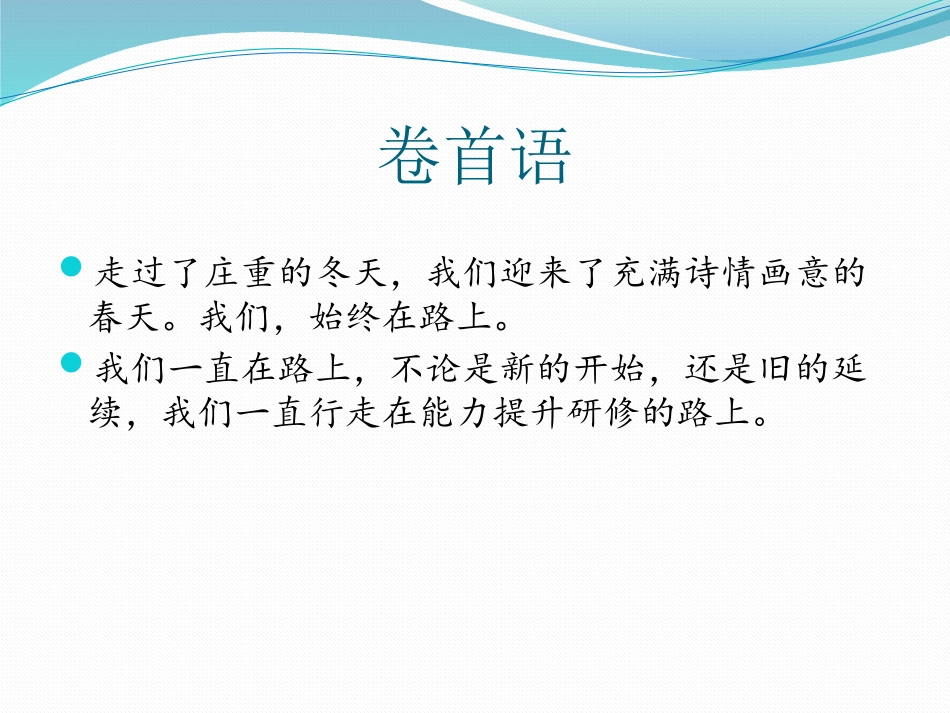 卷首语

走过了庄重的冬天，我们迎来了充满诗情画意的春天。我们，始终在路上。

我们一直在路上，不论是新的开始，还是旧的延续，我们一直行走在能力提升研修的路上。